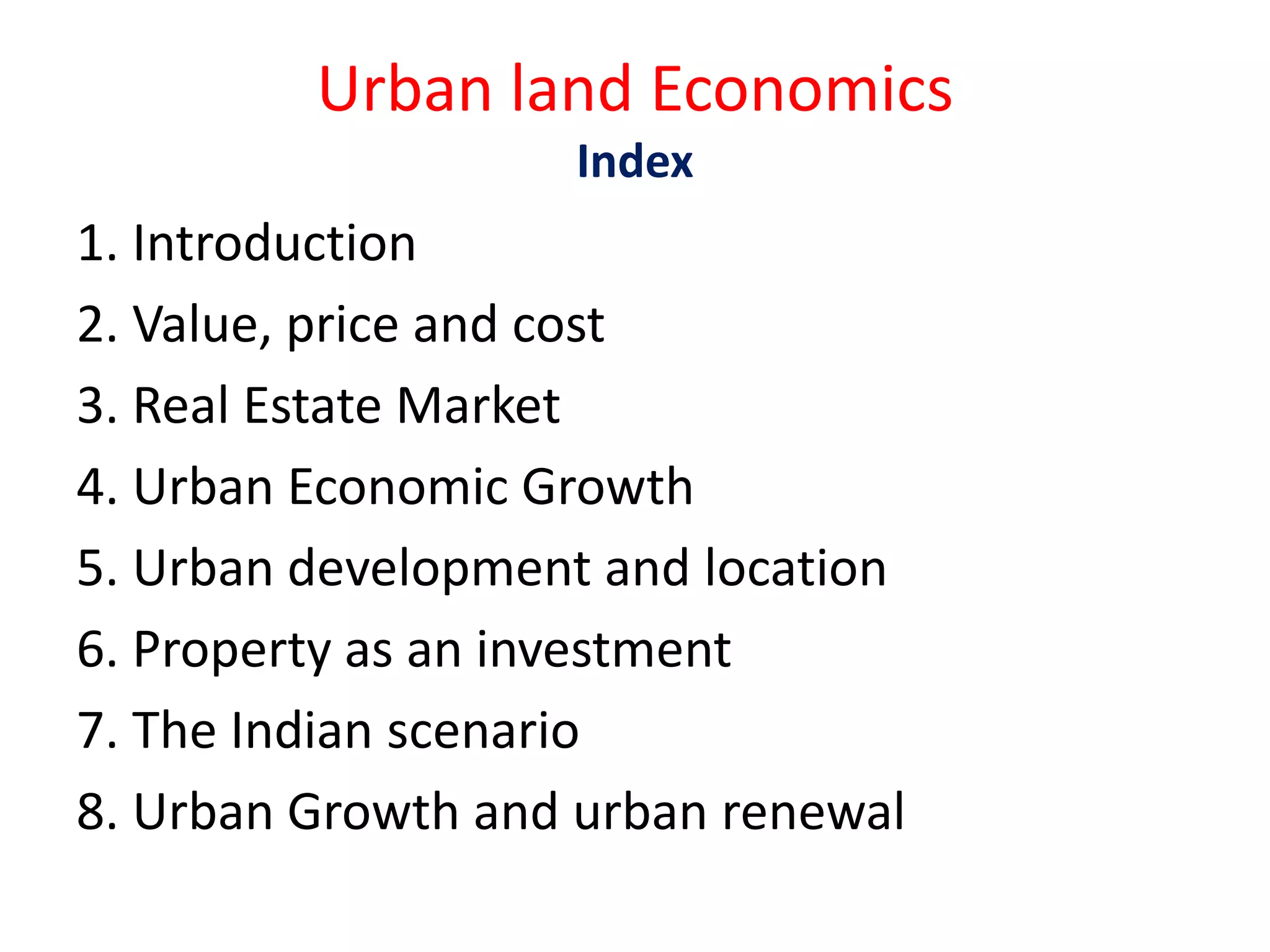 Urban land Economics

Index

1. Introduction
2. Value, price and cost
3. Real Estate Market
4. Urban Economic Growth
5. Urban development and location
6. Property as an investment
7. The Indian scenario
8. Urban Growth and urban renewal